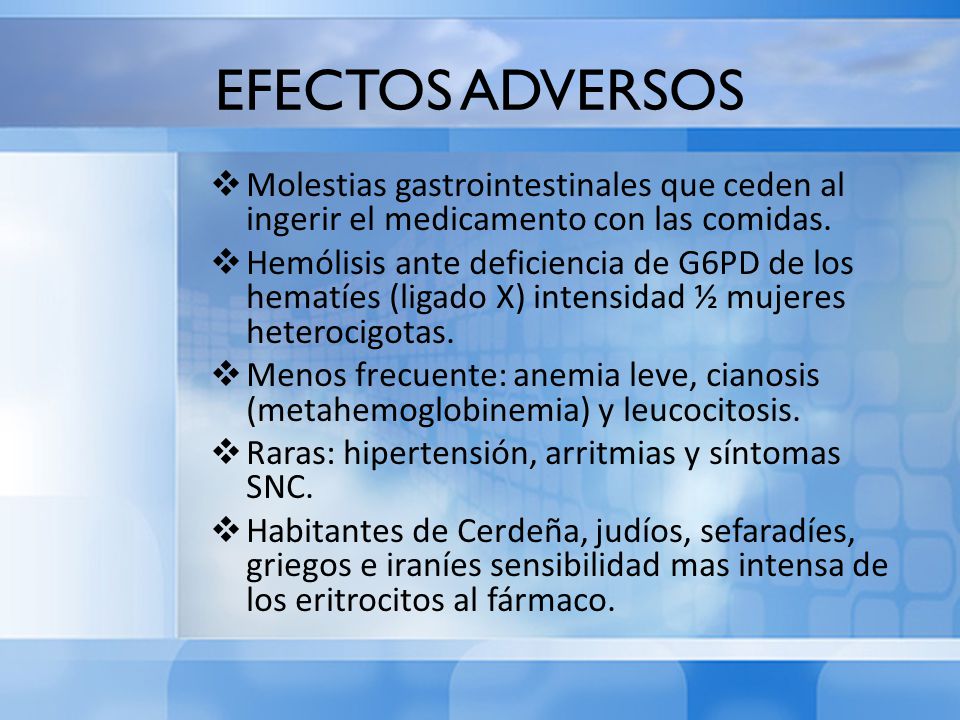 EFECTOS ADVERSOS

❖ Molestias gastrointestinales que ceden al ingerir el medicamento con las comidas.

❖ Hemólisis ante deficiencia de G6PD de los hematíes (ligado X) intensidad ½ mujeres heterocigotas.

❖ Menos frecuente: anemia leve, cianosis (metahemoglobinemia) y leucocitosis.

❖ Raras: hipertensión, arritmias y síntomas SNC.

❖ Habitantes de Cerdeña, judíos, sefaradíes, griegos e iraníes sensibilidad mas intensa de los eritrocitos al fármaco.